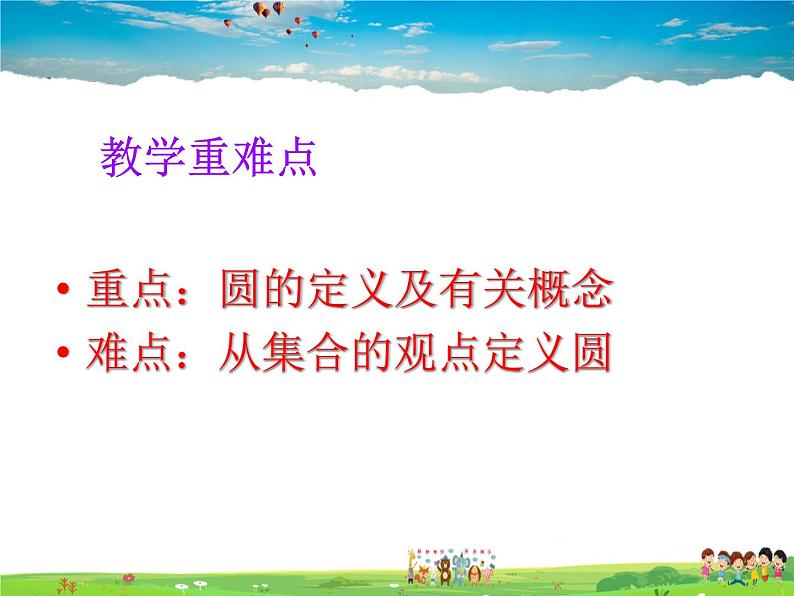 教学重难点

• 重点：圆的定义及有关概念
• 难点：从集合的观点定义圆